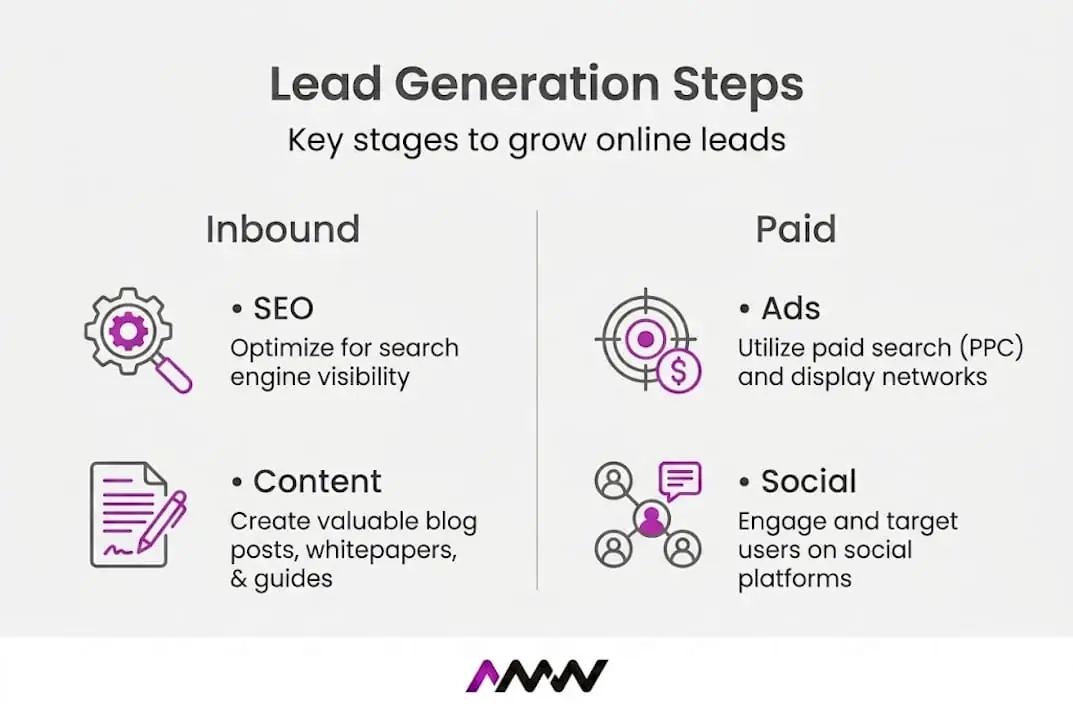 Lead Generation Steps

Key stages to grow online leads

Inbound

• SEO

Optimize for search engine visibility

• Content

Create valuable blog posts, whitepapers, & guides

Paid

• Ads

Utilize paid search (PPC) and display networks

• Social

Engage and target users on social platforms